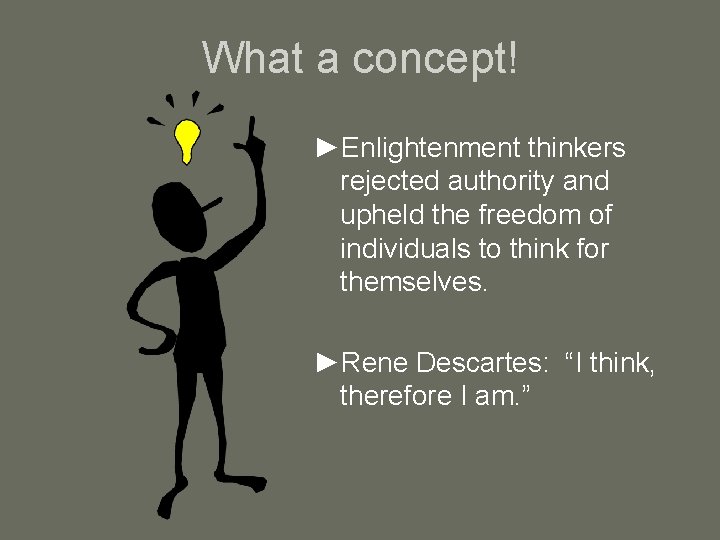 What a concept!

►Enlightenment thinkers rejected authority and upheld the freedom of individuals to think for themselves.

►Rene Descartes: “I think, therefore I am.”